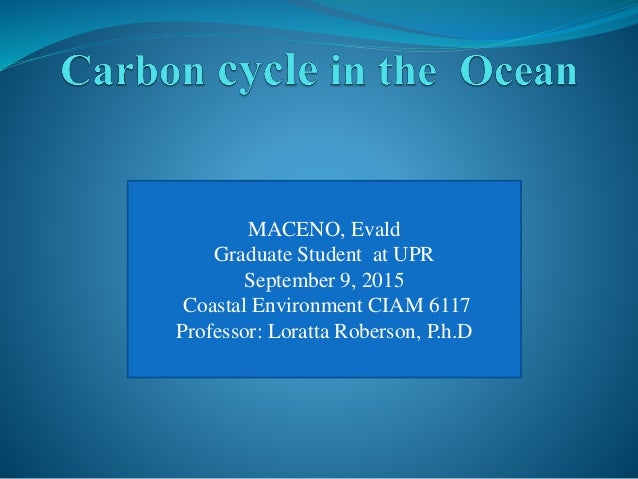 Carbon cycle in the Ocean

MACENO, Evald
Graduate Student at UPR
September 9, 2015
Coastal Environment CIAM 6117
Professor: Loratta Roberson, P.h.D